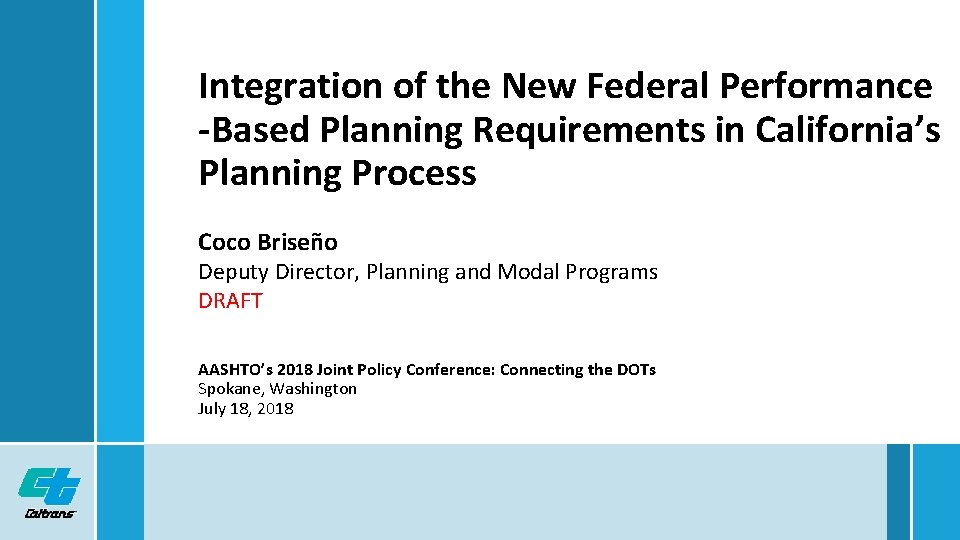 Integration of the New Federal Performance -Based Planning Requirements in California's Planning Process

Coco Briseño
Deputy Director, Planning and Modal Programs
DRAFT

AASHTO's 2018 Joint Policy Conference: Connecting the DOTs
Spokane, Washington
July 18, 2018

Caltrans